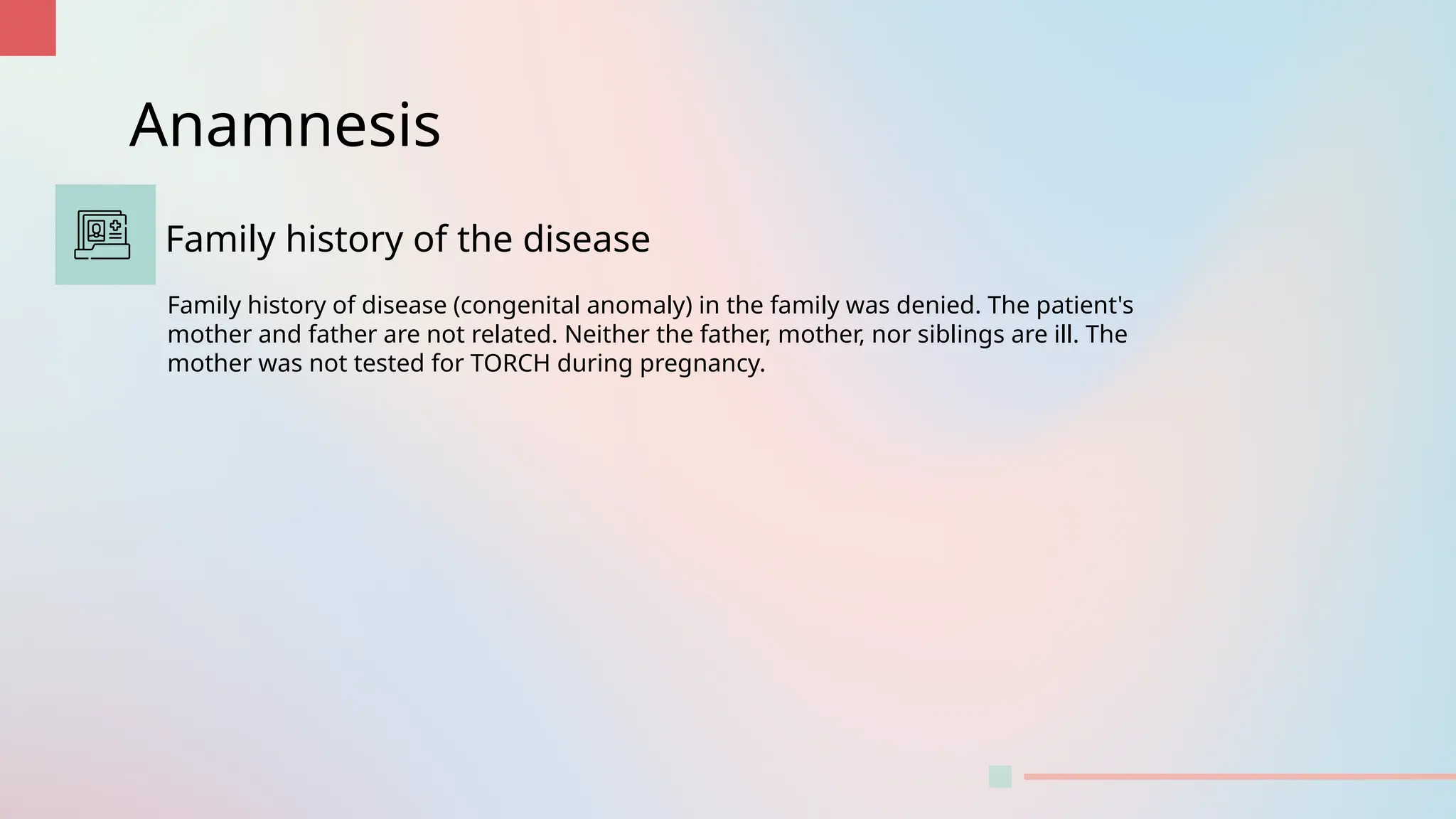 Anamnesis

Family history of the disease

Family history of disease (congenital anomaly) in the family was denied. The patient's mother and father are not related. Neither the father, mother, nor siblings are ill. The mother was not tested for TORCH during pregnancy.